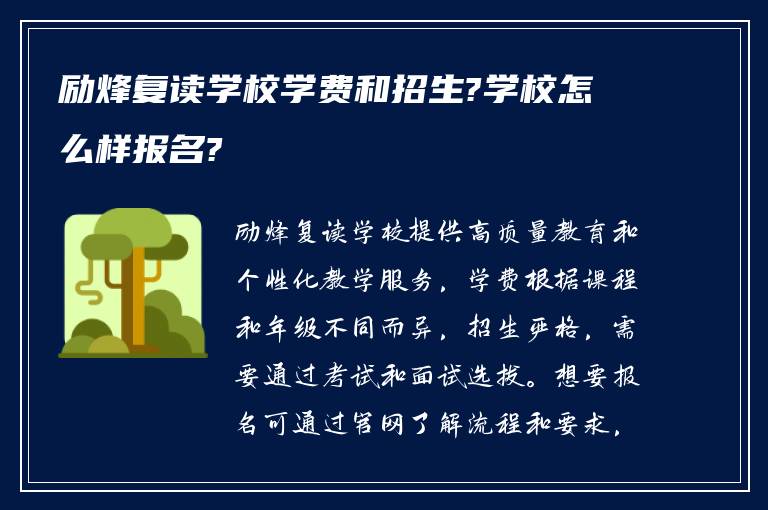 励烽复读学校学费和招生?学校怎么样报名?

励烽复读学校提供高质量教育和个性化教学服务，学费根据课程和年级不同而异，招生严格，需要通过考试和面试选拔。想要报名可通过官网了解流程和要求，